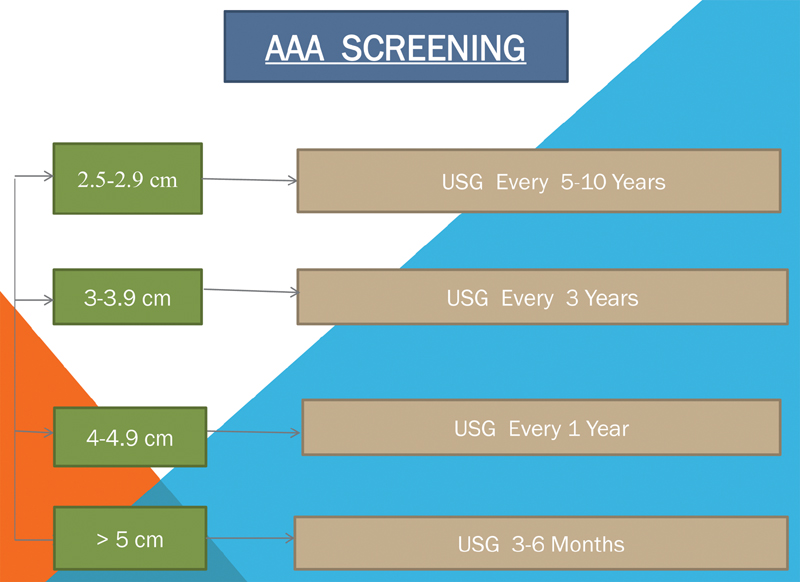 AAA SCREENING

2.5-2.9 cm

USG Every 5-10 Years

3-3.9 cm

USG Every 3 Years

4-4.9 cm

USG Every 1 Year

> 5 cm

USG 3-6 Months